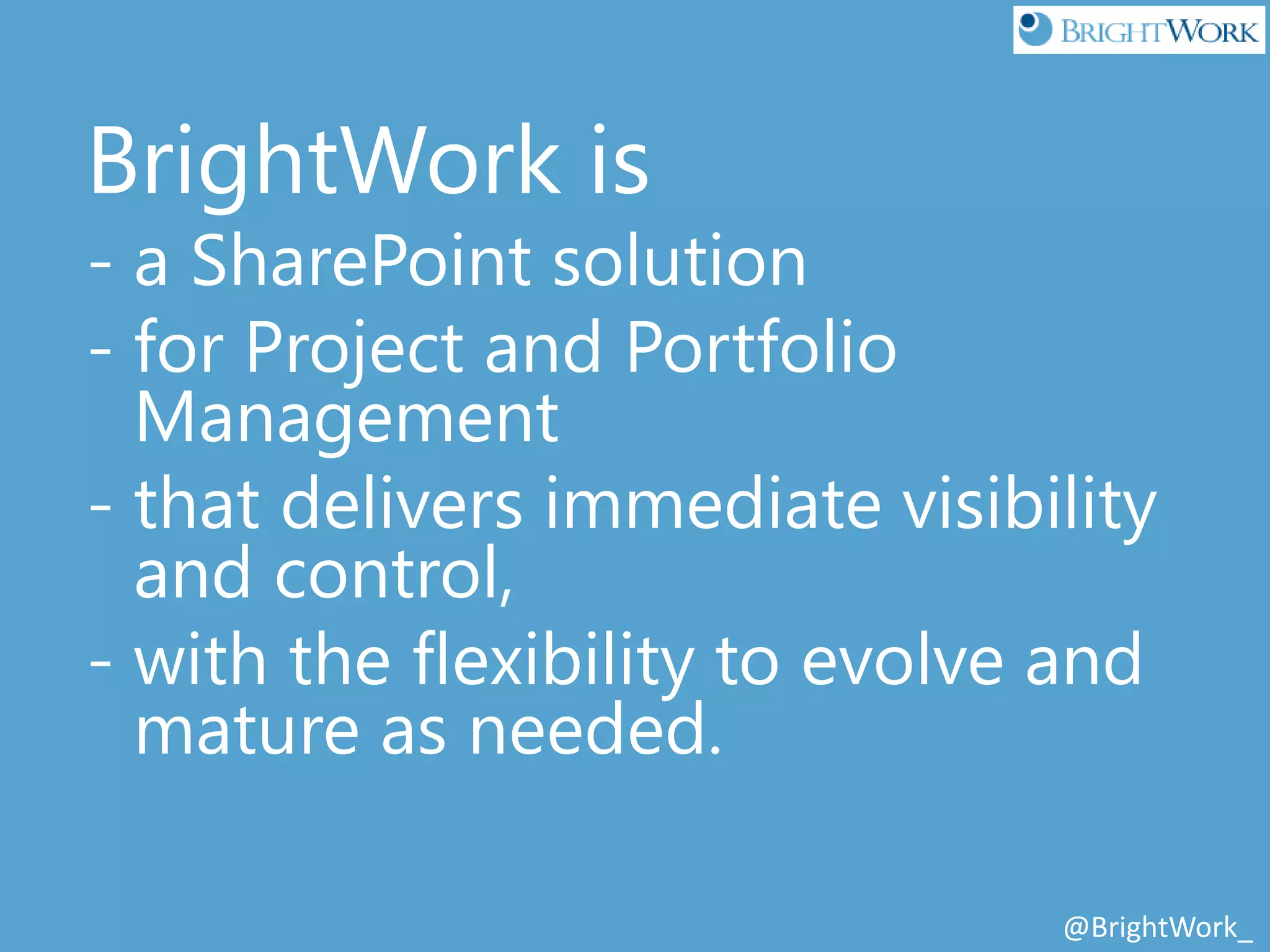 BRIGHTWORK

BrightWork is
- a SharePoint solution
- for Project and Portfolio Management
- that delivers immediate visibility and control,
- with the flexibility to evolve and mature as needed.

@BrightWork_